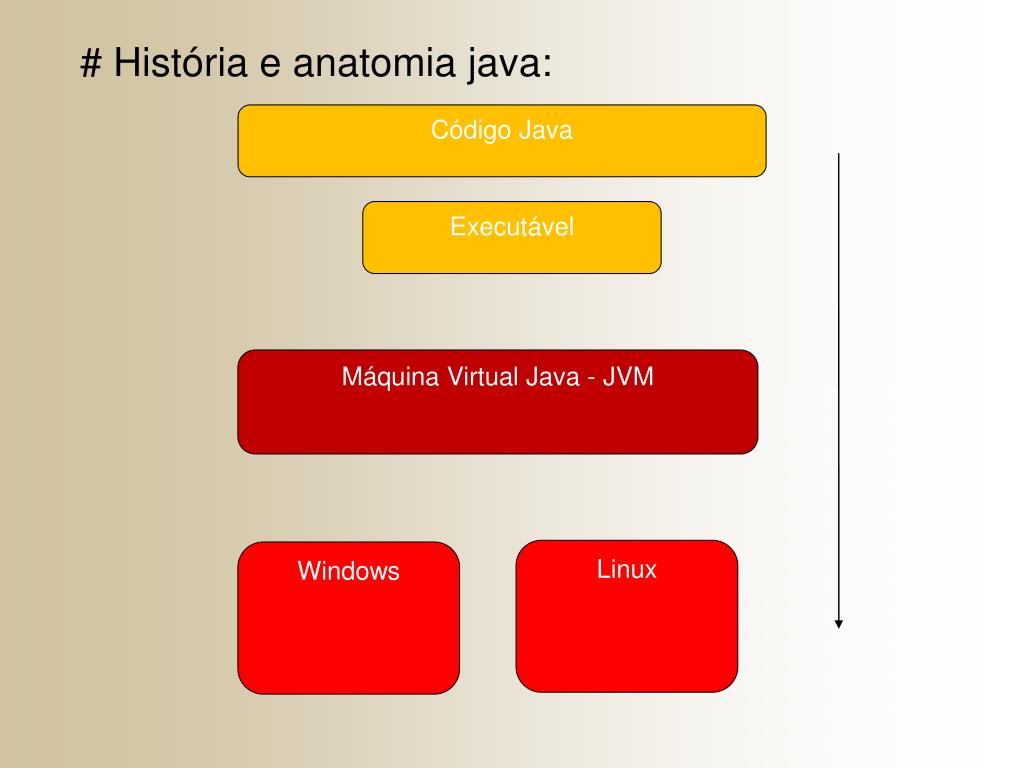 # História e anatomia java:

Código Java

Executável

Máquina Virtual Java - JVM

Windows

Linux